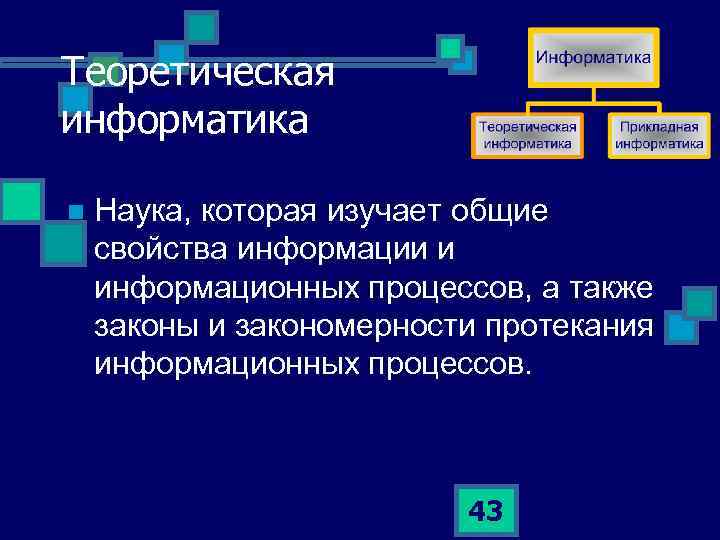 Теоретическая информатика

Информатика

Теоретическая информатика

Прикладная информатика

Наука, которая изучает общие свойства информации и информационных процессов, а также законы и закономерности протекания информационных процессов.

43